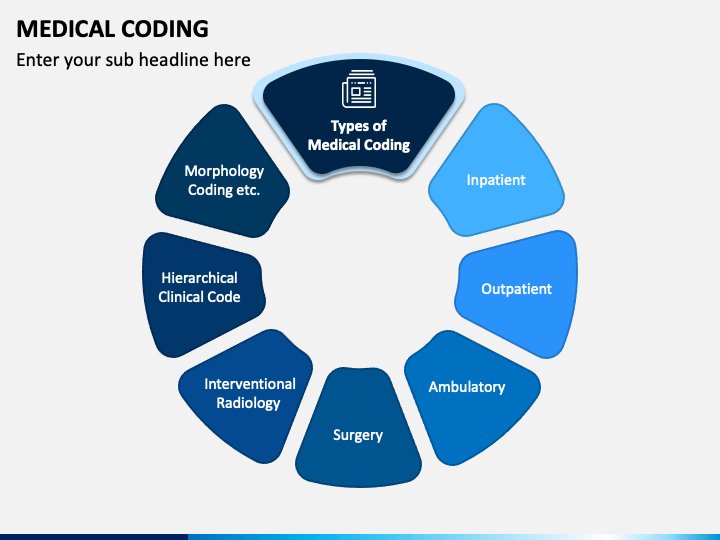 MEDICAL CODING

Enter your sub headline here

Types of Medical Coding

Inpatient

Outpatient

Ambulatory

Surgery

Interventional Radiology

Hierarchical Clinical Code

Morphology Coding etc.